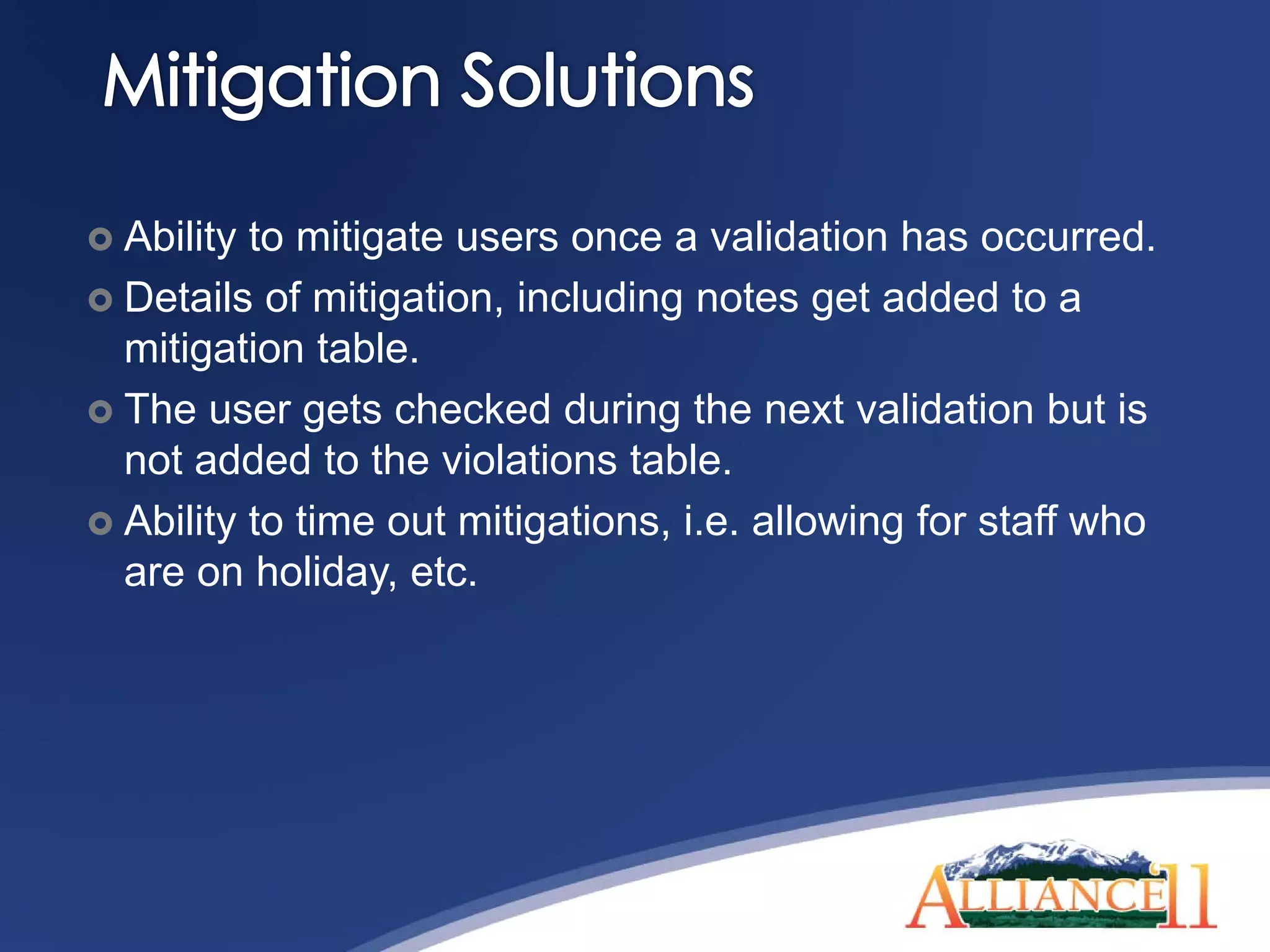 Mitigation Solutions

Ability to mitigate users once a validation has occurred.

Details of mitigation, including notes get added to a mitigation table.

The user gets checked during the next validation but is not added to the violations table.

Ability to time out mitigations, i.e. allowing for staff who are on holiday, etc.

ALLIANCE 11